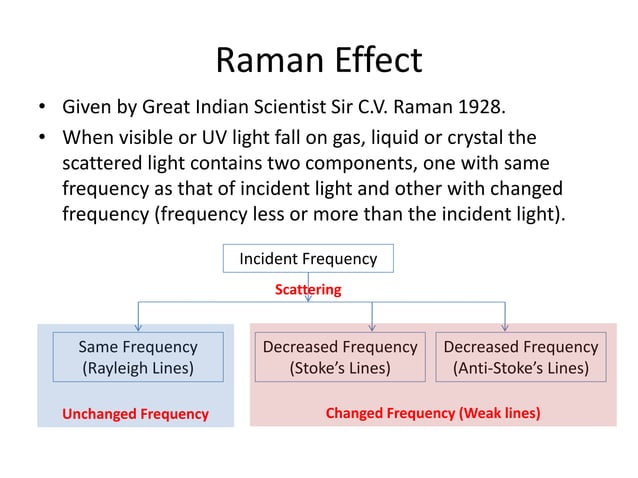 Raman Effect

• Given by Great Indian Scientist Sir C.V. Raman 1928.

• When visible or UV light fall on gas, liquid or crystal the scattered light contains two components, one with same frequency as that of incident light and other with changed frequency (frequency less or more than the incident light).

Incident Frequency

Scattering

Same Frequency (Rayleigh Lines)

Unchanged Frequency

Decreased Frequency (Stoke's Lines)

Decreased Frequency (Anti-Stoke's Lines)

Changed Frequency (Weak lines)